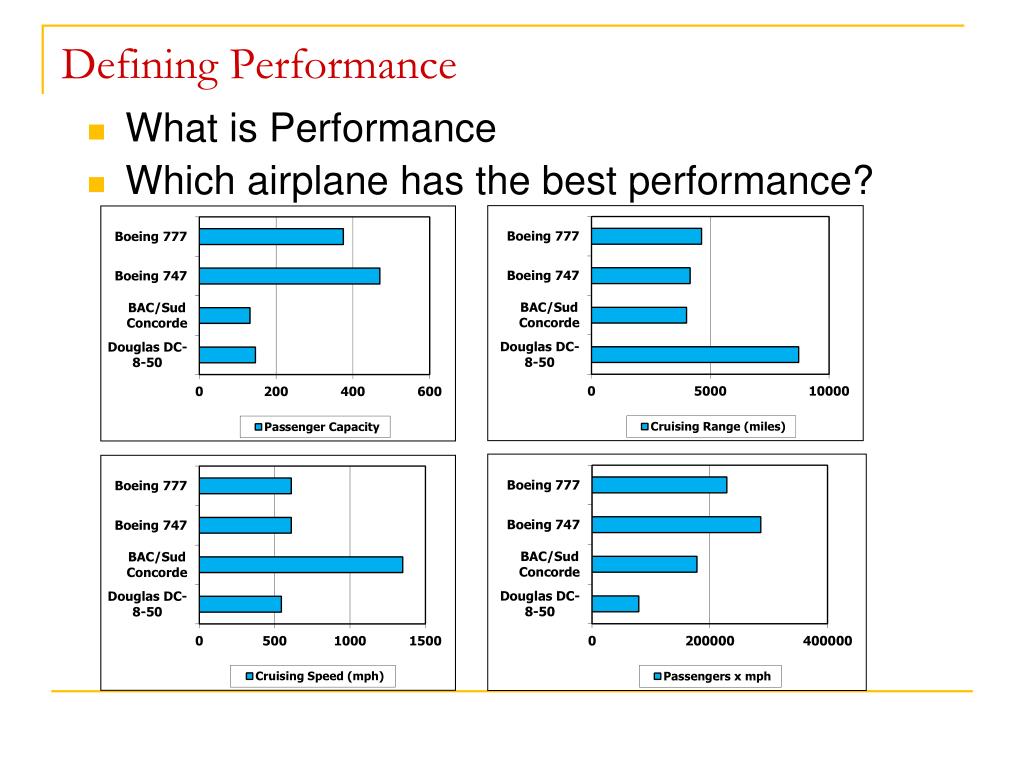 Defining Performance

What is Performance

Which airplane has the best performance?

Boeing 777
Boeing 747
BAC/Sud Concorde
Douglas DC-8-50
0 200 400 600
Passenger Capacity

Boeing 777
Boeing 747
BAC/Sud Concorde
Douglas DC-8-50
0 5000 10000
Cruising Range (miles)

Boeing 777
Boeing 747
BAC/Sud Concorde
Douglas DC-8-50
0 500 1000 1500
Cruising Speed (mph)

Boeing 777
Boeing 747
BAC/Sud Concorde
Douglas DC-8-50
0 200000 400000
Passengers x mph